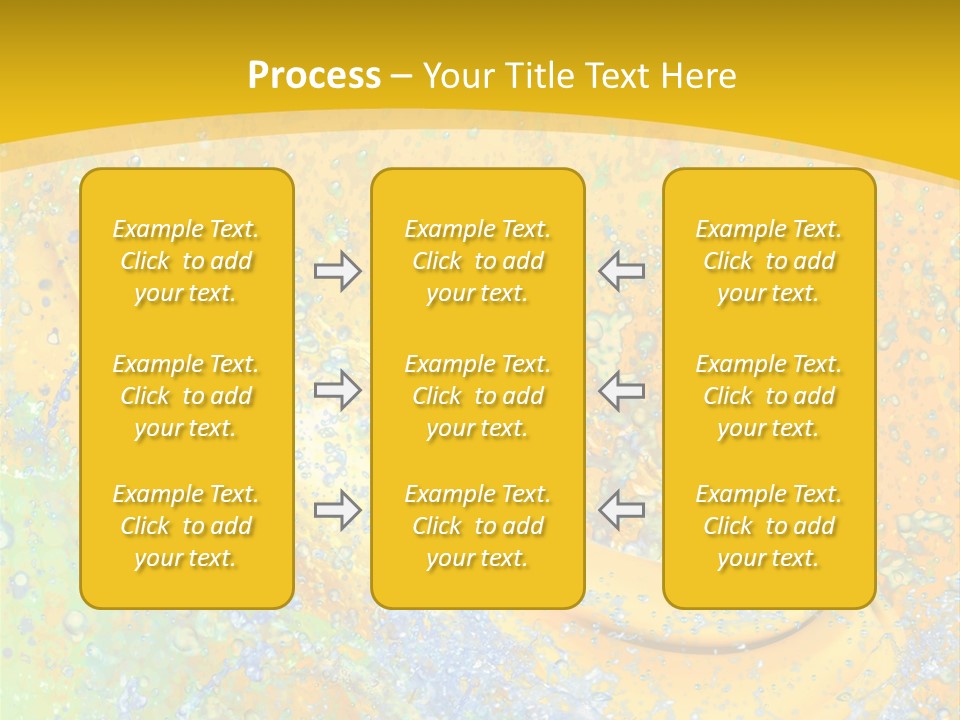 Process – Your Title Text Here

Example Text. Click to add your text.

Example Text. Click to add your text.

Example Text. Click to add your text.

Example Text. Click to add your text.

Example Text. Click to add your text.

Example Text. Click to add your text.

Example Text. Click to add your text.

Example Text. Click to add your text.

Example Text. Click to add your text.